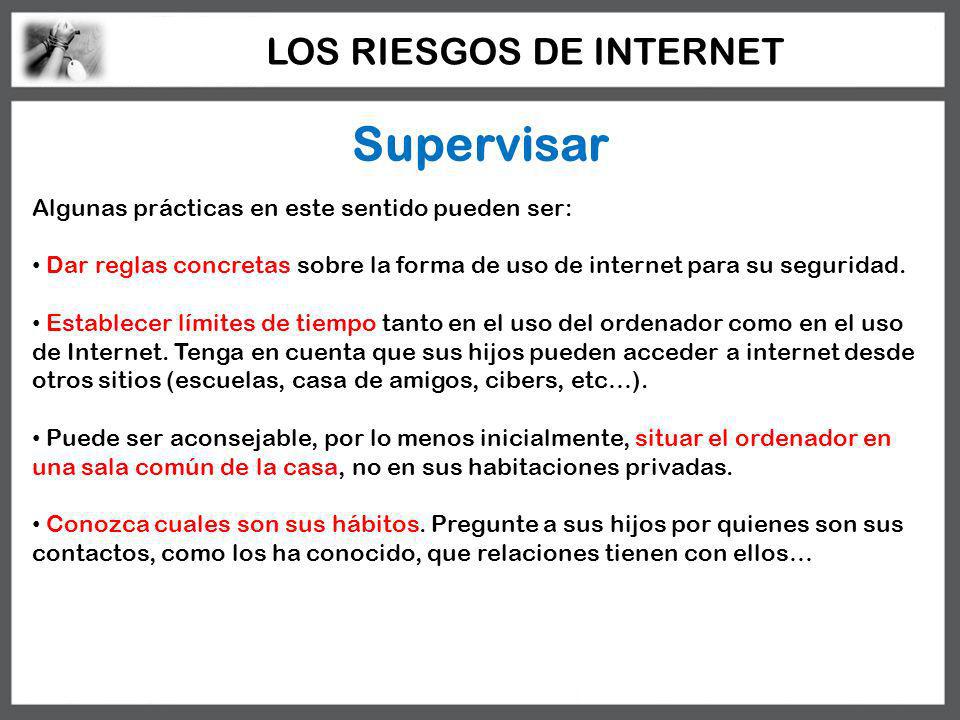 LOS RIESGOS DE INTERNET

Supervisar

Algunas prácticas en este sentido pueden ser:

• Dar reglas concretas sobre la forma de uso de internet para su seguridad.

• Establecer límites de tiempo tanto en el uso del ordenador como en el uso de Internet. Tenga en cuenta que sus hijos pueden acceder a internet desde otros sitios (escuelas, casa de amigos, cibers, etc…).

• Puede ser aconsejable, por lo menos inicialmente, situar el ordenador en una sala común de la casa, no en sus habitaciones privadas.

• Conozca cuales son sus hábitos. Pregunte a sus hijos por quienes son sus contactos, como los ha conocido, que relaciones tienen con ellos…